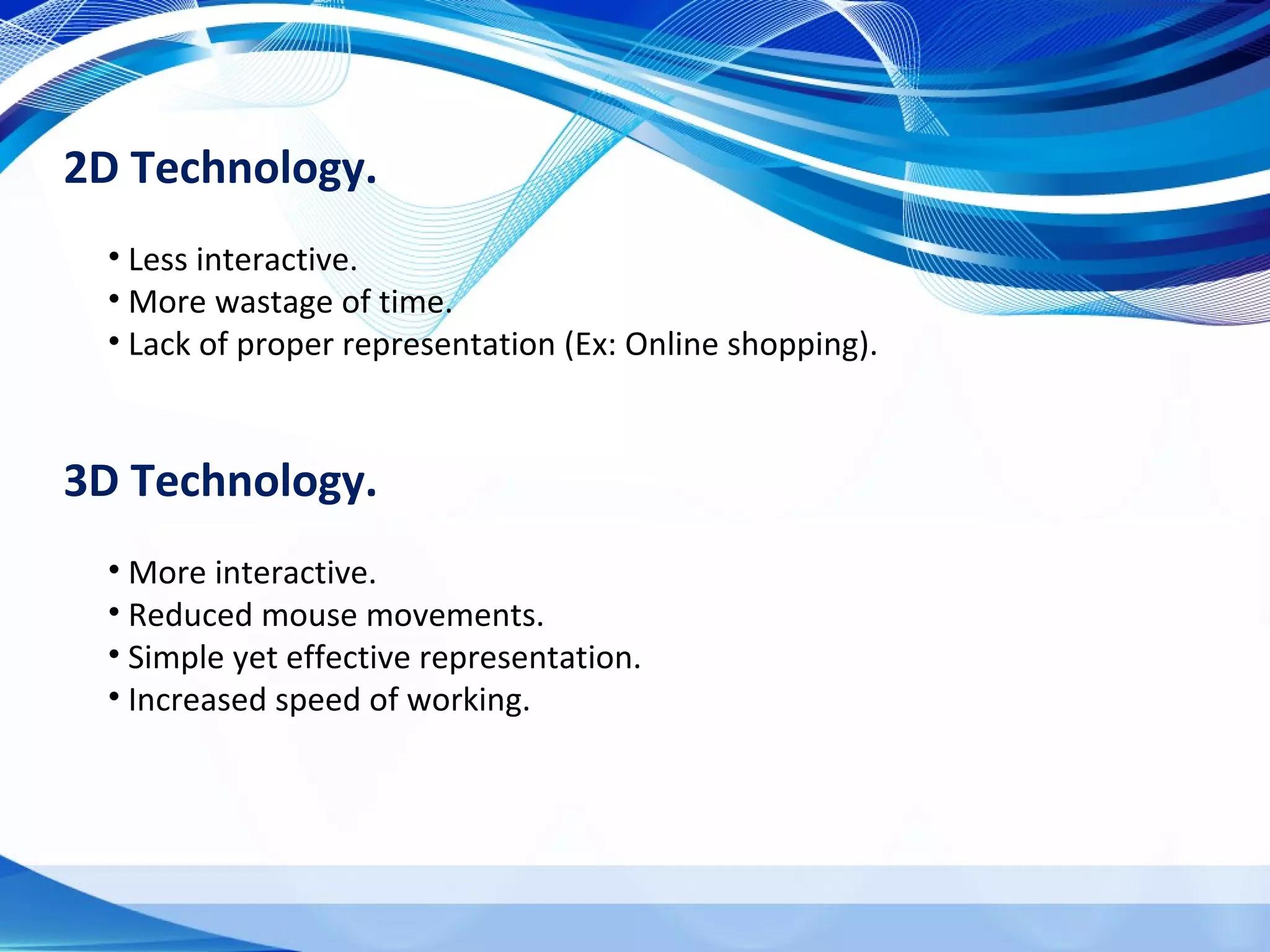 2D Technology.

• Less interactive.
• More wastage of time.
• Lack of proper representation (Ex: Online shopping).

3D Technology.

• More interactive.
• Reduced mouse movements.
• Simple yet effective representation.
• Increased speed of working.